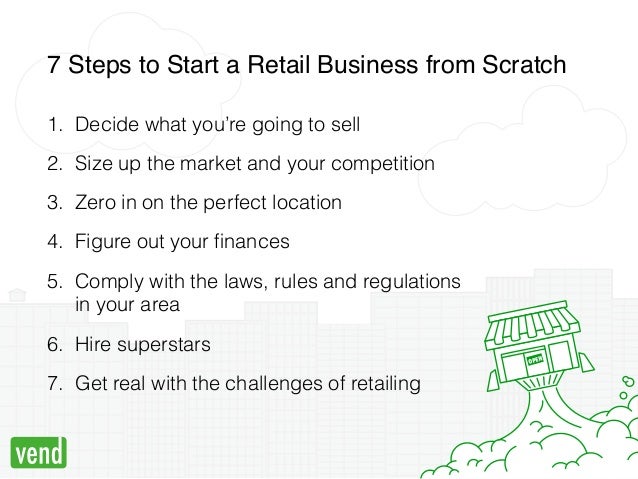 7 Steps to Start a Retail Business from Scratch

1. Decide what you're going to sell
2. Size up the market and your competition
3. Zero in on the perfect location
4. Figure out your finances
5. Comply with the laws, rules and regulations in your area
6. Hire superstars
7. Get real with the challenges of retailing

OPEN

vend